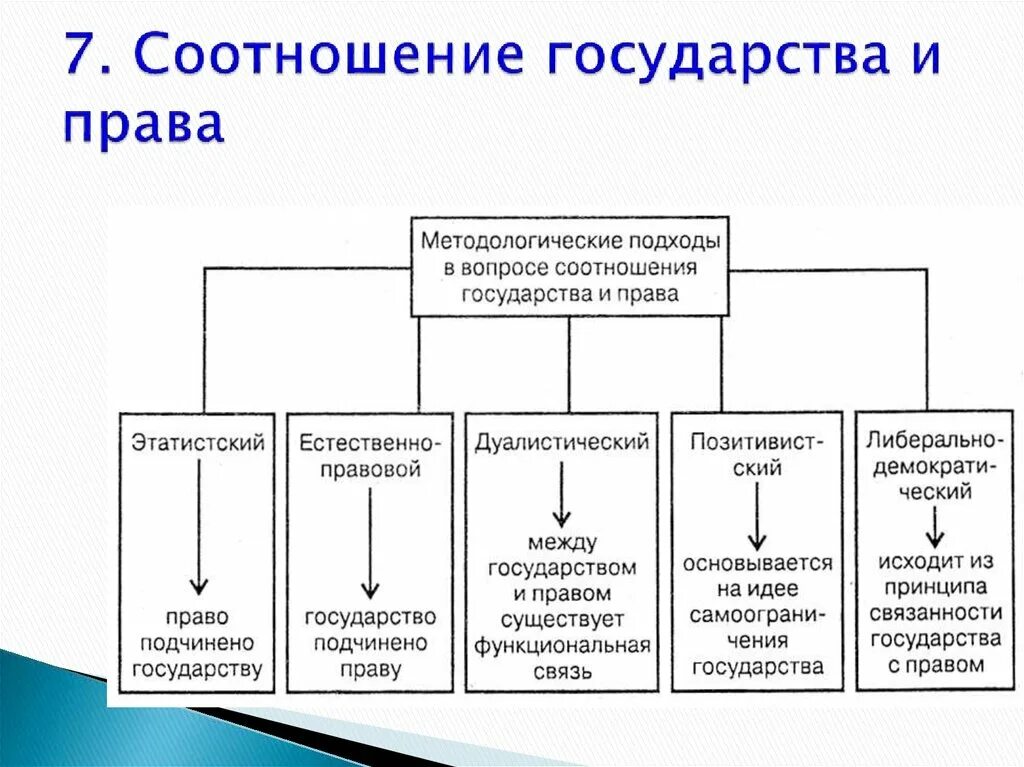 7. Соотношение государства и права

Методологические подходы в вопросе соотношения государства и права

Этатистский
право подчинено государству

Естественно-правовой
государство подчинено праву

Дуалистический
между государством и правом существует функциональная связь

Позитивистский
основывается на идее самоограничения государства

Либерально-демократический
исходит из принципа связанности государства с правом